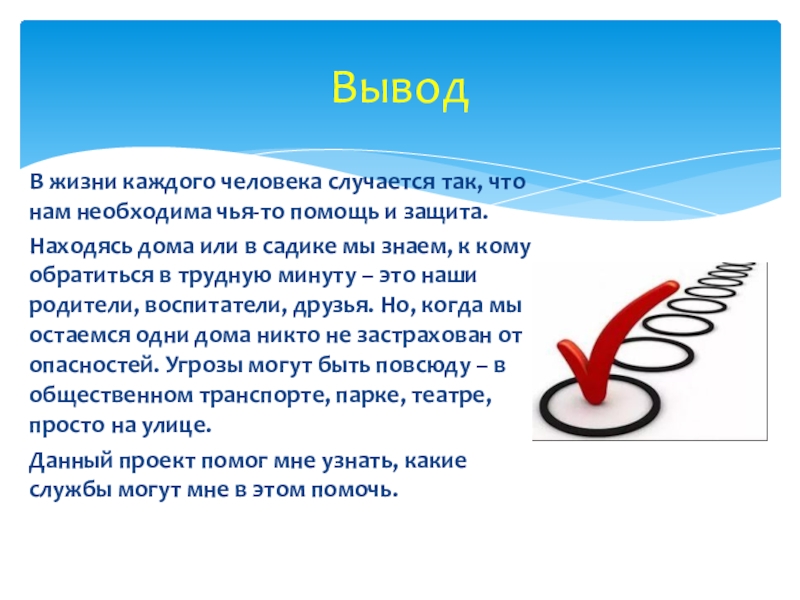 Вывод

В жизни каждого человека случается так, что нам необходима чья-то помощь и защита.

Находясь дома или в садике мы знаем, к кому обратиться в трудную минуту – это наши родители, воспитатели, друзья. Но, когда мы остаемся одни дома никто не застрахован от опасностей. Угрозы могут быть повсюду – в общественном транспорте, парке, театре, просто на улице.

Данный проект помог мне узнать, какие службы могут мне в этом помочь.